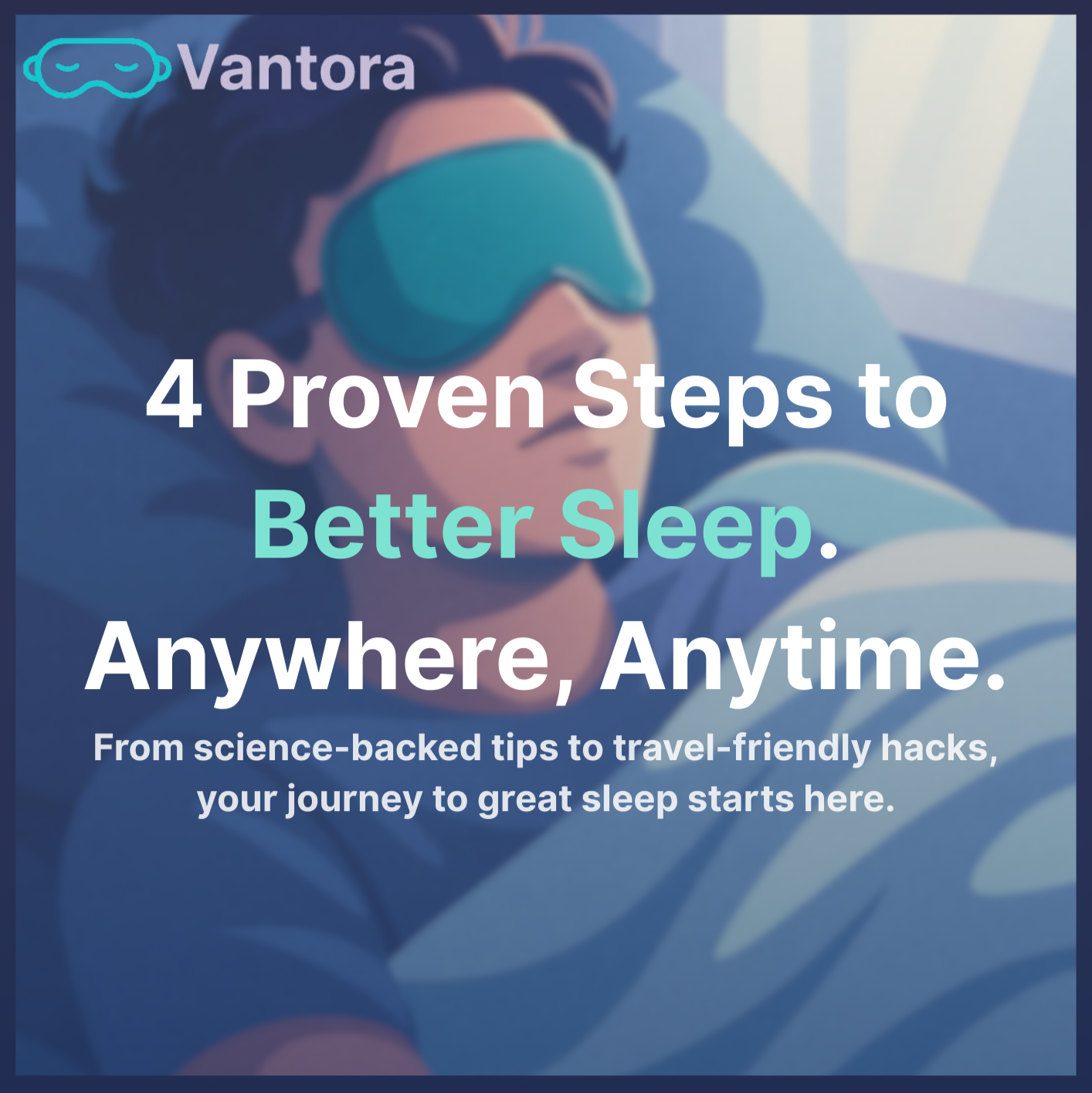 Vantora

4 Proven Steps to Better Sleep. Anywhere, Anytime.

From science-backed tips to travel-friendly hacks, your journey to great sleep starts here.